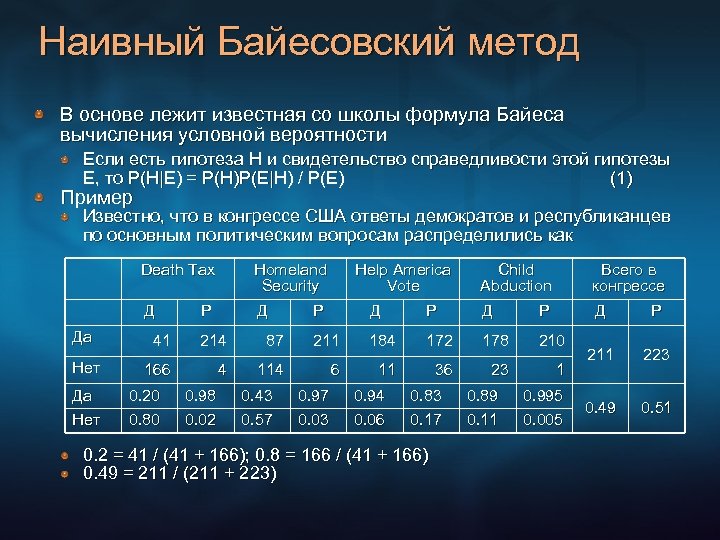 Наивный Байесовский метод

В основе лежит известная со школы формула Байеса вычисления условной вероятности

Если есть гипотеза H и свидетельство справедливости этой гипотезы E, то P(H|E) = P(H)P(E|H) / P(E) (1)

Пример

Известно, что в конгрессе США ответы демократов и республиканцев по основным политическим вопросам распределились как

| | Death Tax | | Homeland Security | | Help America Vote | | Child Abduction | | Всего в конгрессе | |
|---|---|---|---|---|---|---|---|---|---|---|
| | Д | Р | Д | Р | Д | Р | Д | Р | Д | Р |
| Да | 41 | 214 | 87 | 211 | 184 | 172 | 178 | 210 | 211 | 223 |
| Нет | 166 | 4 | 114 | 6 | 11 | 36 | 23 | 1 | | |
| Да | 0.20 | 0.98 | 0.43 | 0.97 | 0.94 | 0.83 | 0.89 | 0.995 | 0.49 | 0.51 |
| Нет | 0.80 | 0.02 | 0.57 | 0.03 | 0.06 | 0.17 | 0.11 | 0.005 | | |

0.2 = 41 / (41 + 166); 0.8 = 166 / (41 + 166)

0.49 = 211 / (211 + 223)